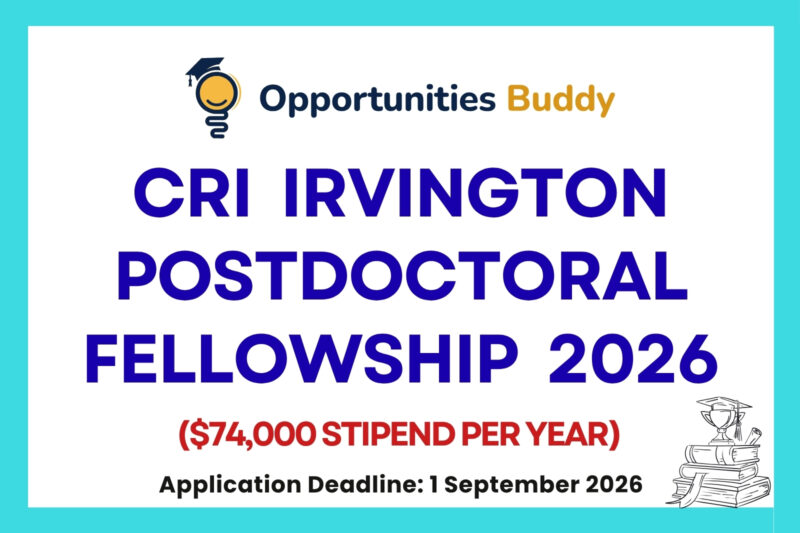 Opportunities Buddy

CRI IRVINGTON POSTDOCTORAL FELLOWSHIP 2026

($74,000 STIPEND PER YEAR)

Application Deadline: 1 September 2026